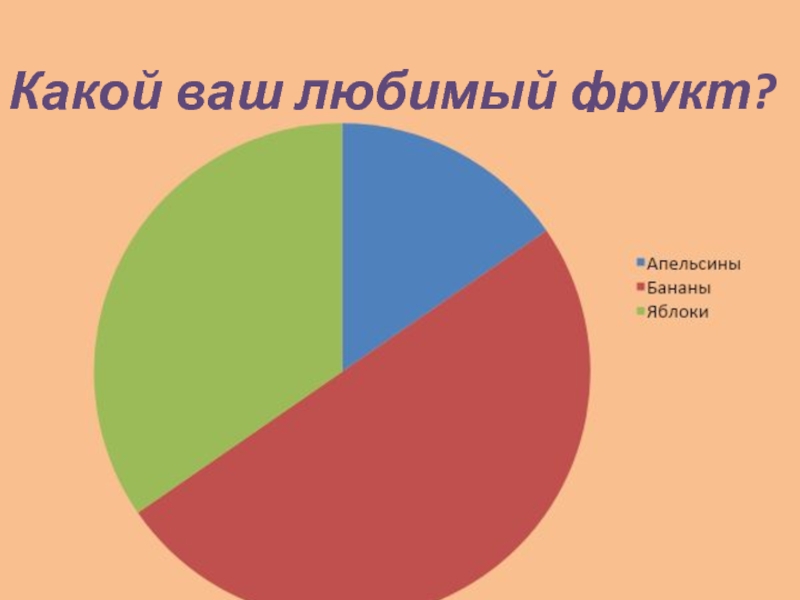 Какой ваш любимый фрукт?

Апельсины
Бананы
Яблоки